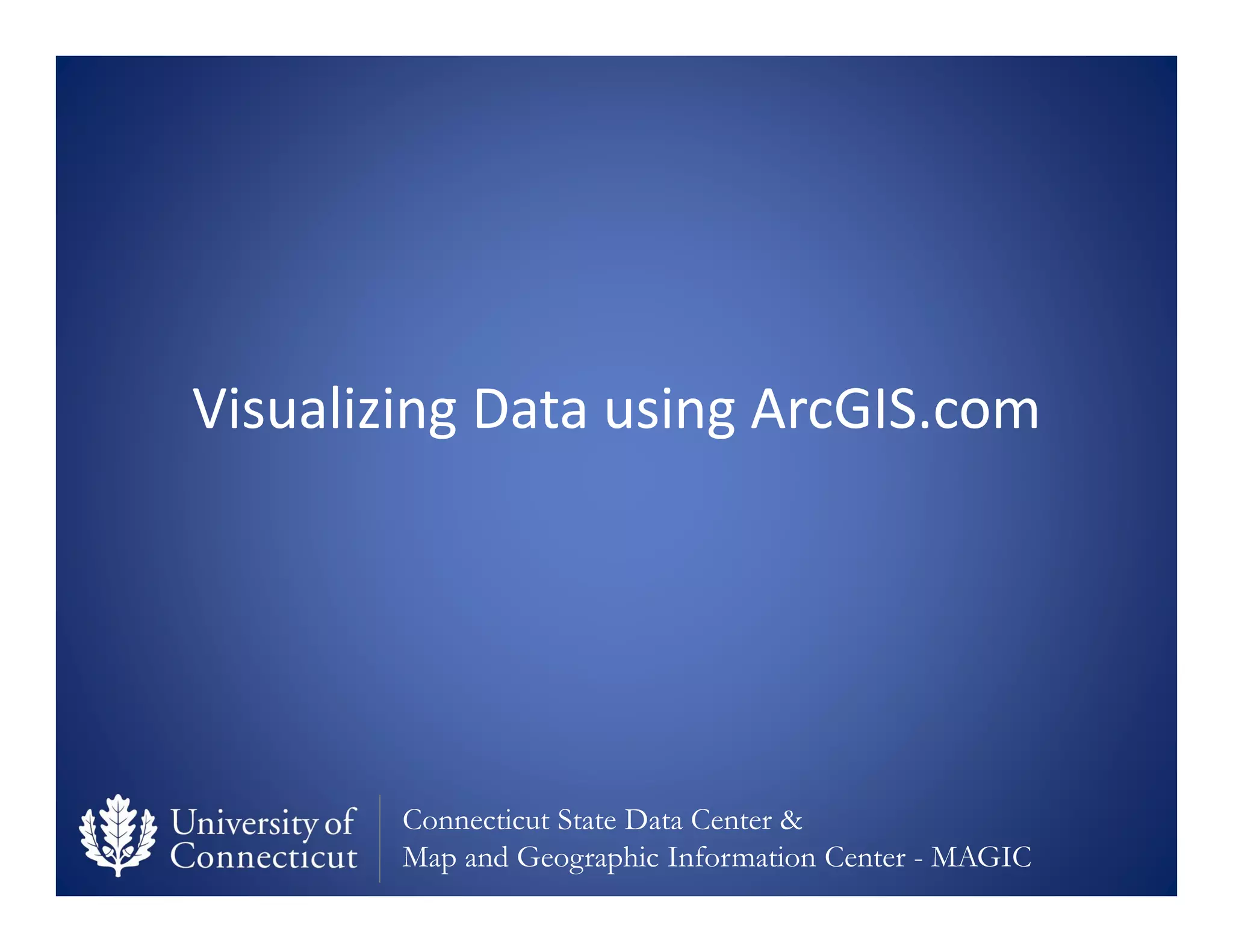 Visualizing Data using ArcGIS.com

University of Connecticut

Connecticut State Data Center &
Map and Geographic Information Center - MAGIC